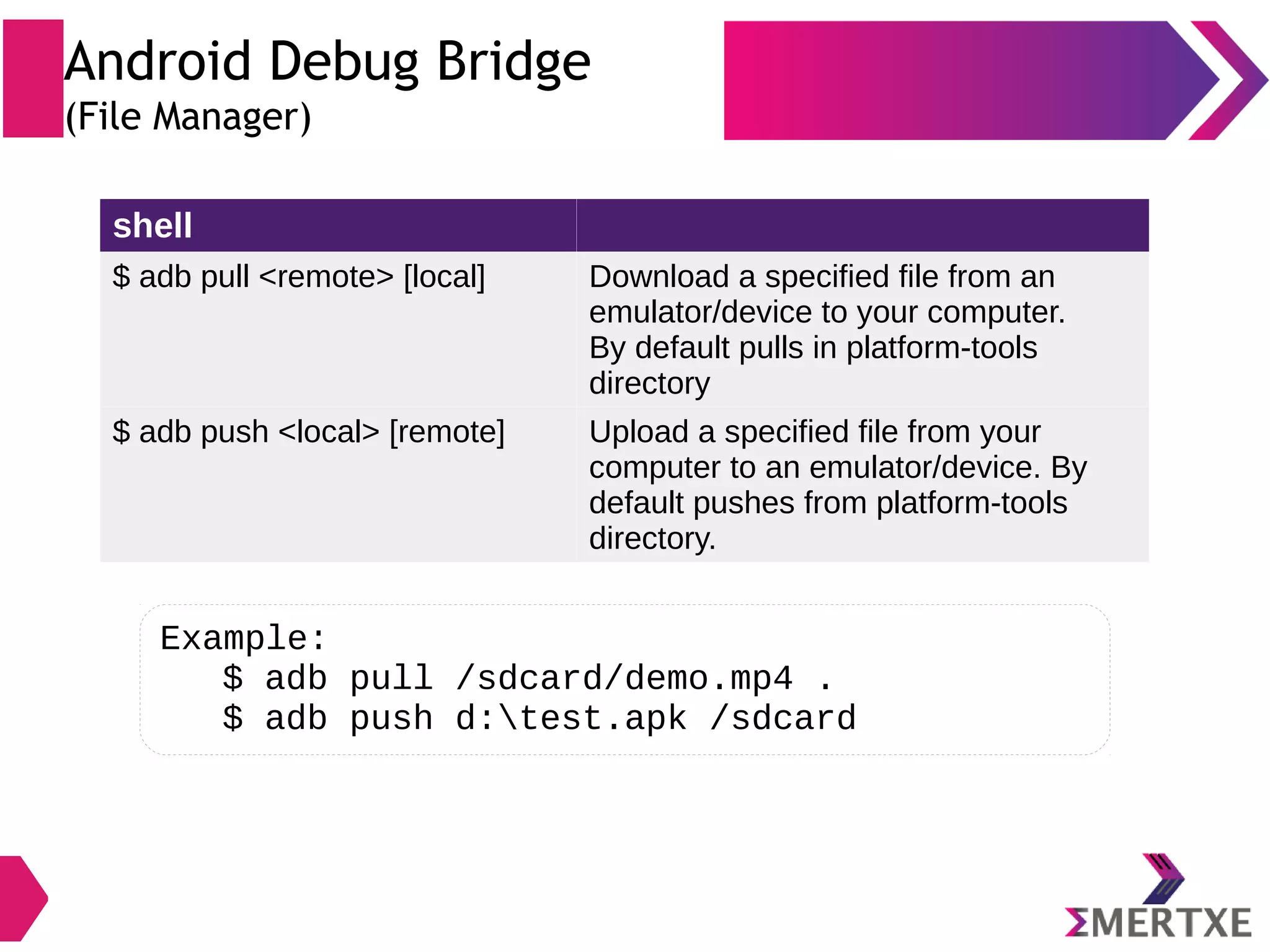 Android Debug Bridge
(File Manager)

| shell | |
|---|---|
| \$ adb pull <remote> [local] | Download a specified file from an emulator/device to your computer. By default pulls in platform-tools directory |
| \$ adb push <local> [remote] | Upload a specified file from your computer to an emulator/device. By default pushes from platform-tools directory. |

Example:
\$ adb pull /sdcard/demo.mp4 .
\$ adb push d:\test.apk /sdcard

ΣMERTXE